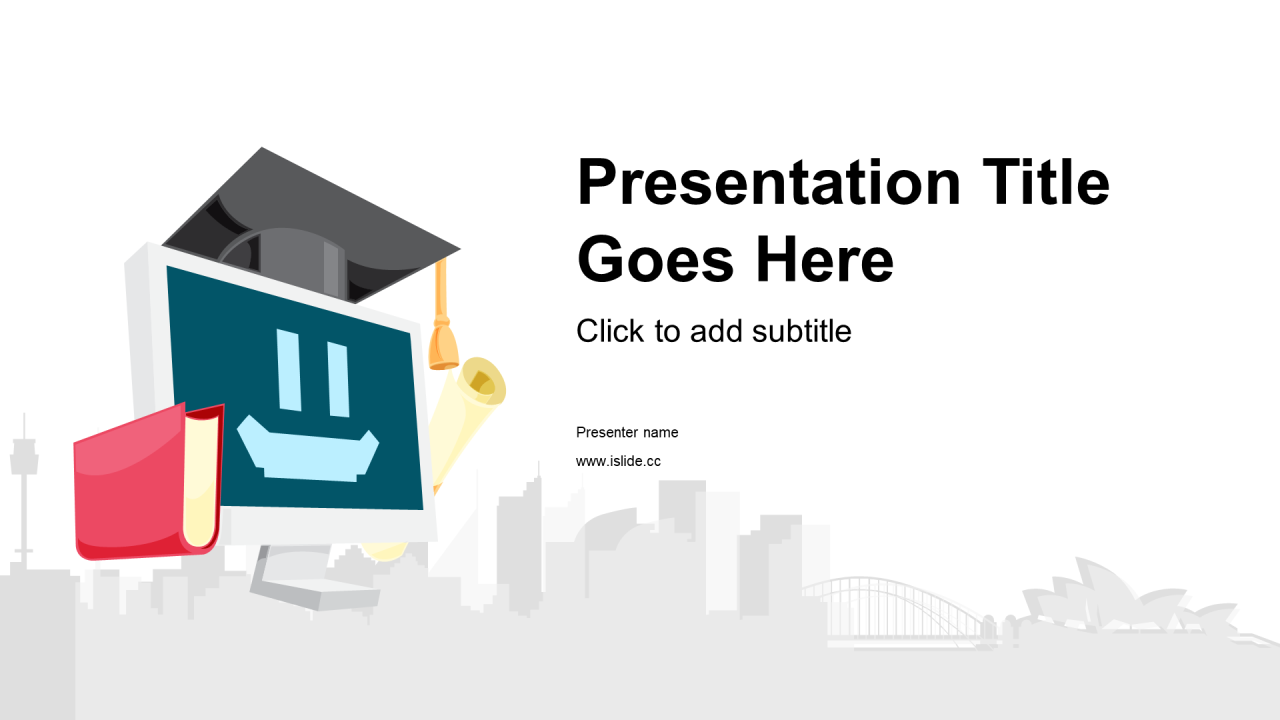 Presentation Title Goes Here

Click to add subtitle

Presenter name

www.islide.cc